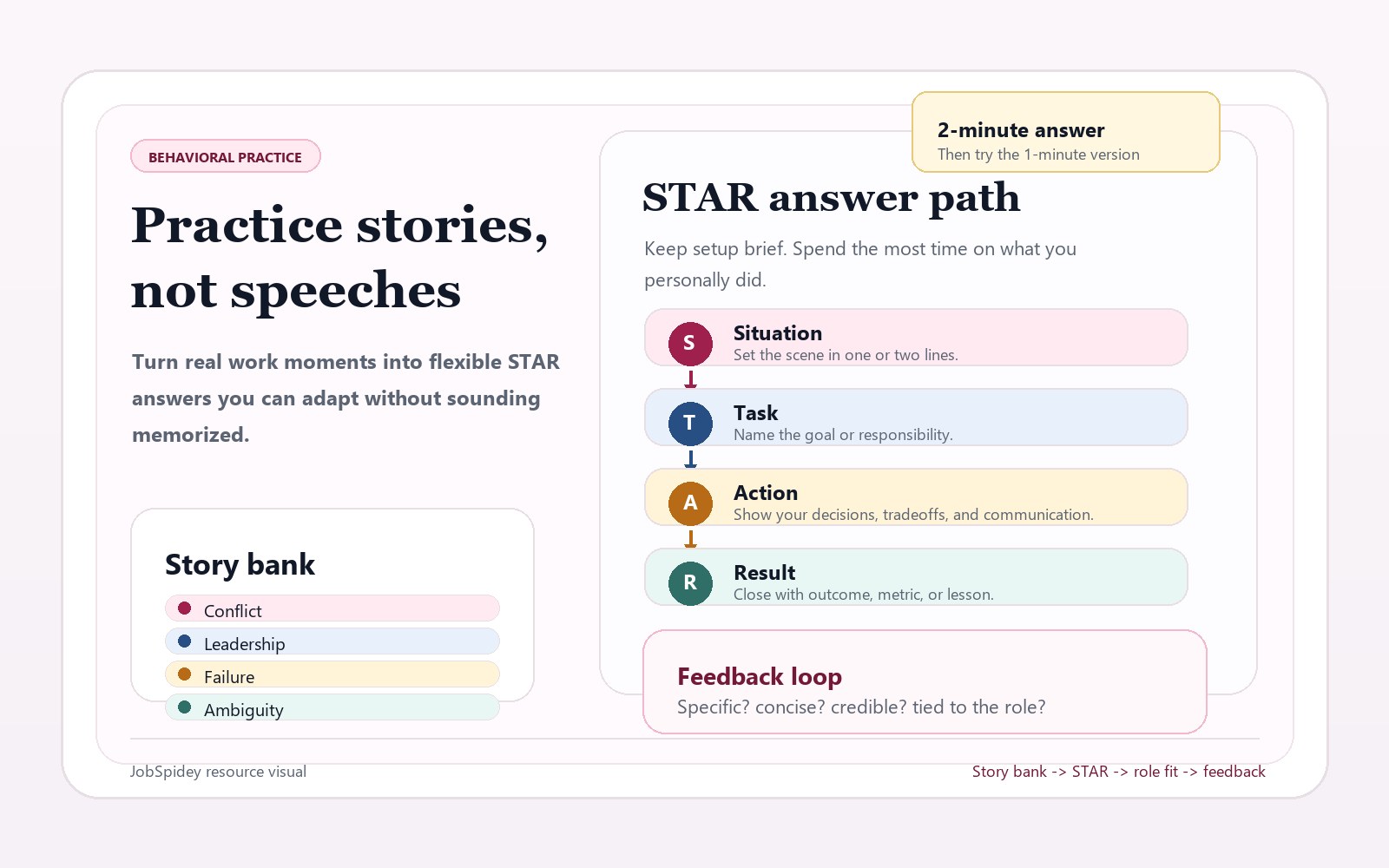 BEHAVIORAL PRACTICE

Practice stories, not speeches

Turn real work moments into flexible STAR answers you can adapt without sounding memorized.

Story bank

Conflict

Leadership

Failure

Ambiguity

2-minute answer
Then try the 1-minute version

STAR answer path

Keep setup brief. Spend the most time on what you personally did.

S Situation
Set the scene in one or two lines.

T Task
Name the goal or responsibility.

A Action
Show your decisions, tradeoffs, and communication.

R Result
Close with outcome, metric, or lesson.

Feedback loop
Specific? concise? credible? tied to the role?

JobSpidey resource visual

Story bank -> STAR -> role fit -> feedback